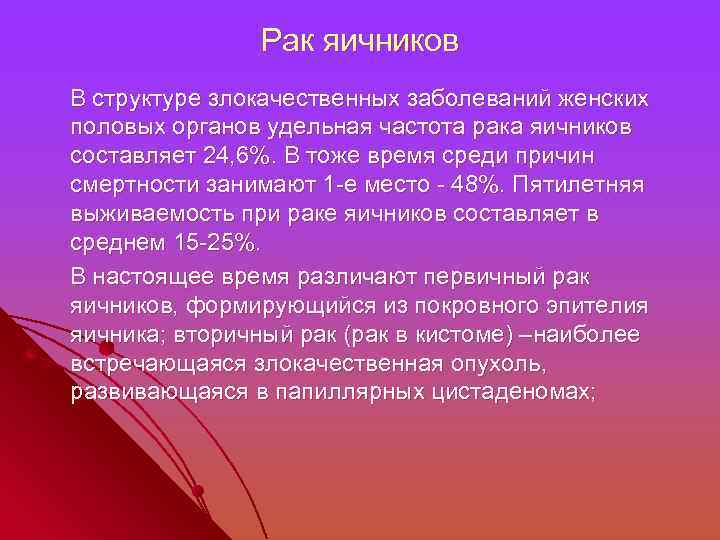 Рак яичников

В структуре злокачественных заболеваний женских половых органов удельная частота рака яичников составляет 24,6%. В тоже время среди причин смертности занимают 1-е место - 48%. Пятилетняя выживаемость при раке яичников составляет в среднем 15-25%.

В настоящее время различают первичный рак яичников, формирующийся из покровного эпителия яичника; вторичный рак (рак в кистоме) –наиболее встречающаяся злокачественная опухоль, развивающаяся в папиллярных цистаденомах;